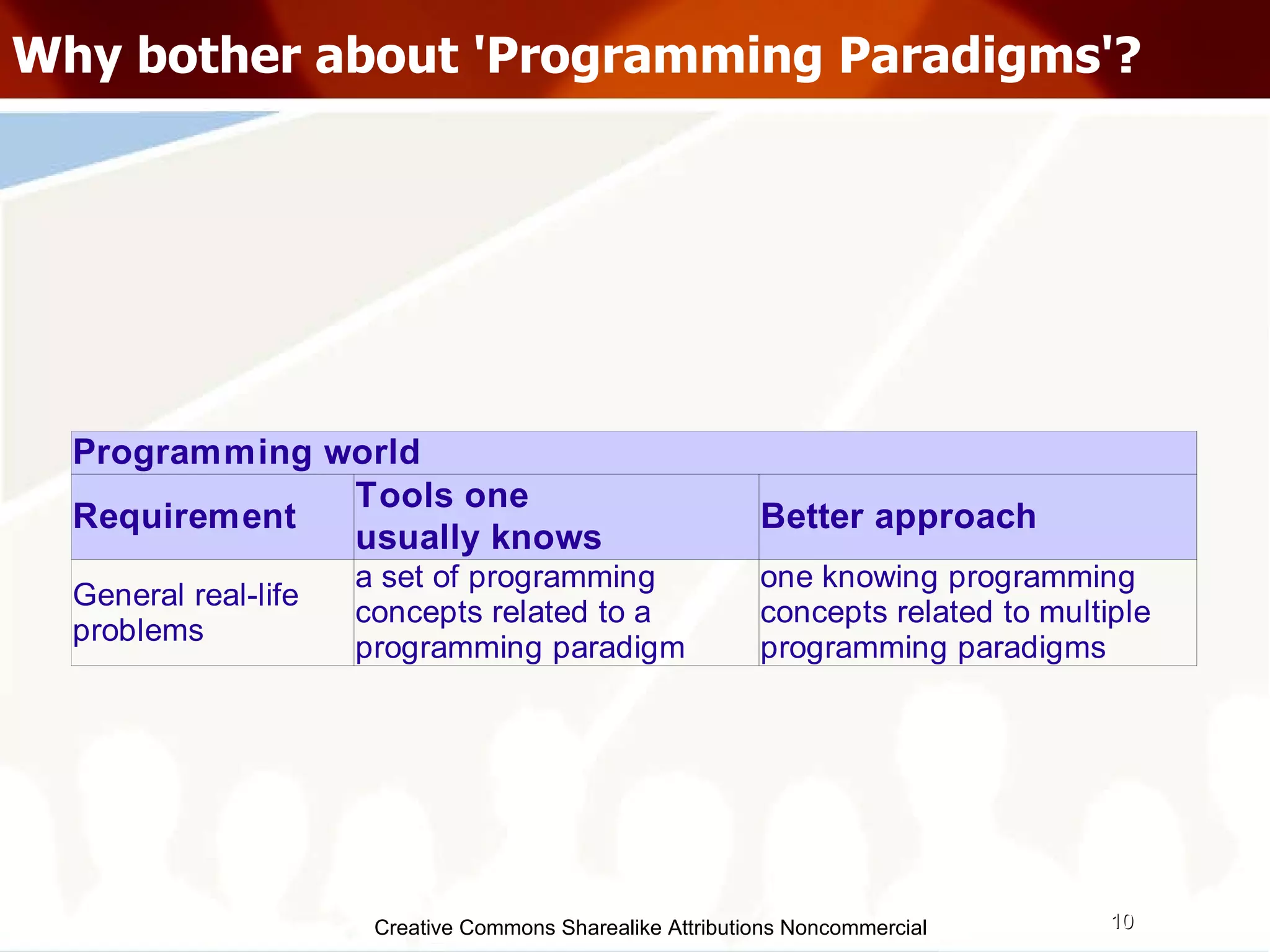 Why bother about 'Programming Paradigms'?

| Programming world | | |
|---|---|---|
| Requirement | Tools one usually knows | Better approach |
| General real-life problems | a set of programming concepts related to a programming paradigm | one knowing programming concepts related to multiple programming paradigms |

Creative Commons Sharealike Attributions Noncommercial

10